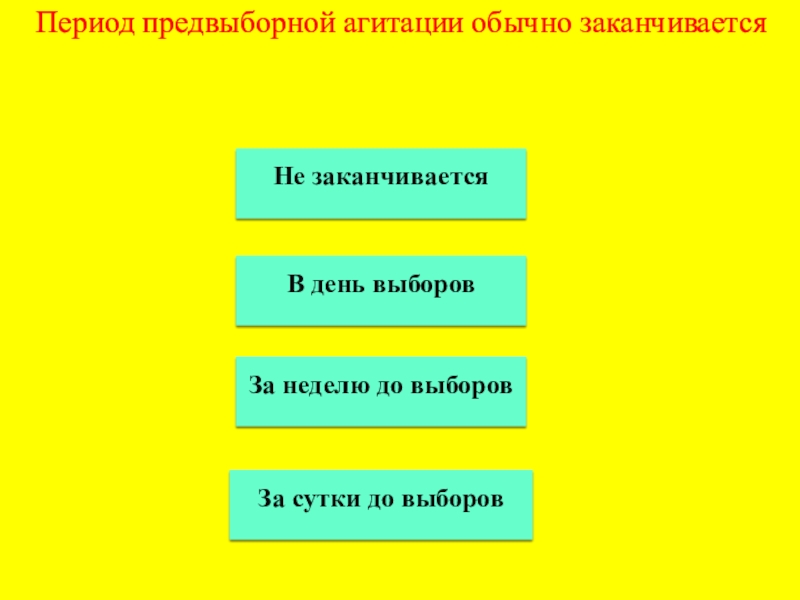 Период предвыборной агитации обычно заканчивается

Не заканчивается

В день выборов

За неделю до выборов

За сутки до выборов